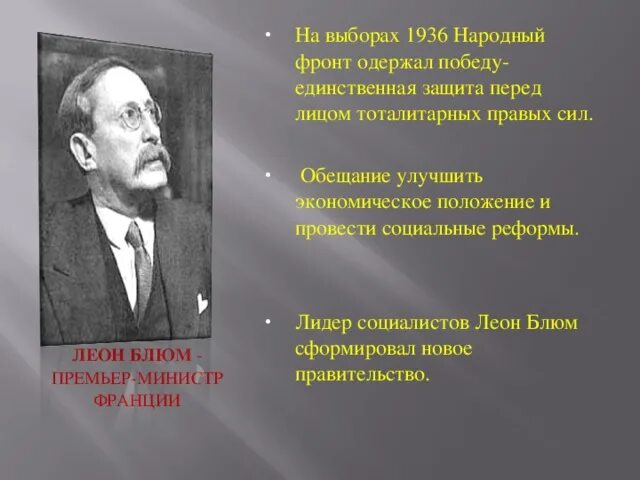 ЛЕОН БЛЮМ - ПРЕМЬЕР-МИНИСТР ФРАНЦИИ

• На выборах 1936 Народный фронт одержал победу- единственная защита перед лицом тоталитарных правых сил.

• Обещание улучшить экономическое положение и провести социальные реформы.

• Лидер социалистов Леон Блюм сформировал новое правительство.